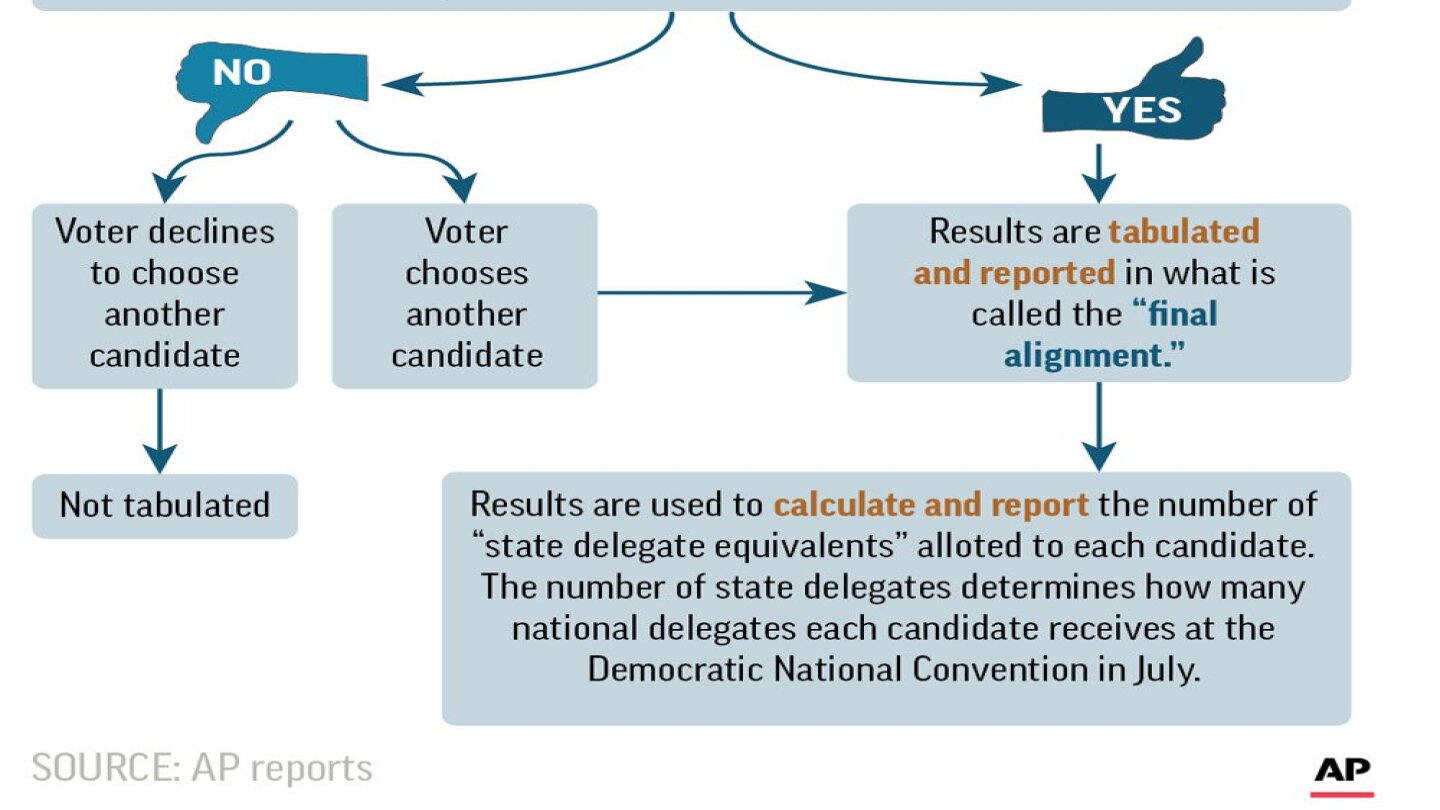 NO

YES

Voter declines to choose another candidate

Voter chooses another candidate

Results are tabulated and reported in what is called the "final alignment."

Not tabulated

Results are used to calculate and report the number of "state delegate equivalents" alloted to each candidate. The number of state delegates determines how many national delegates each candidate receives at the Democratic National Convention in July.

SOURCE: AP reports

AP